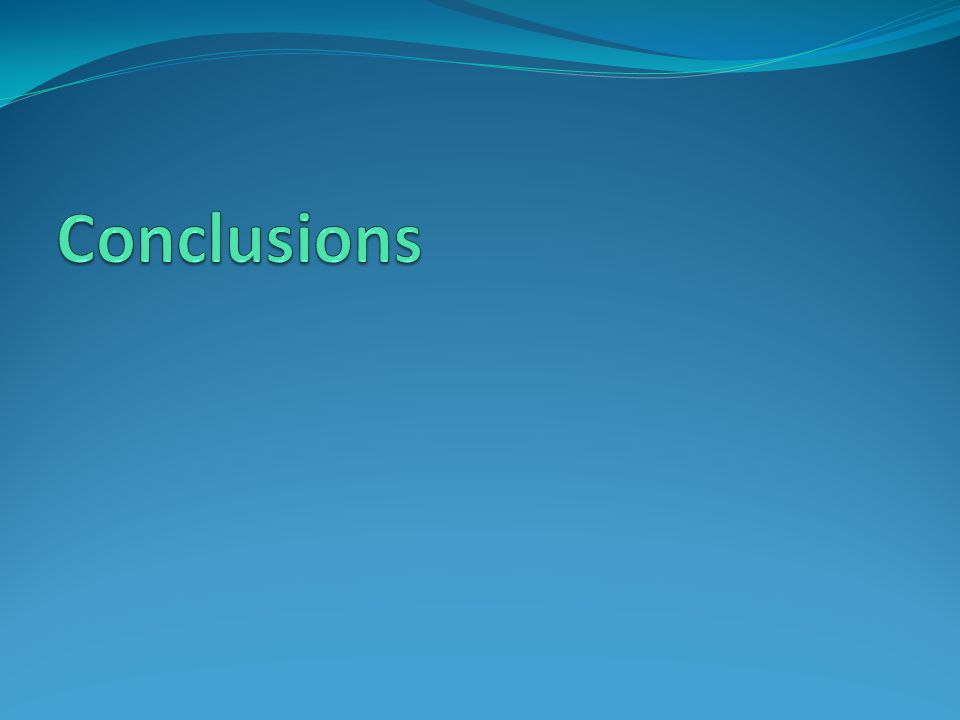 Conclusions